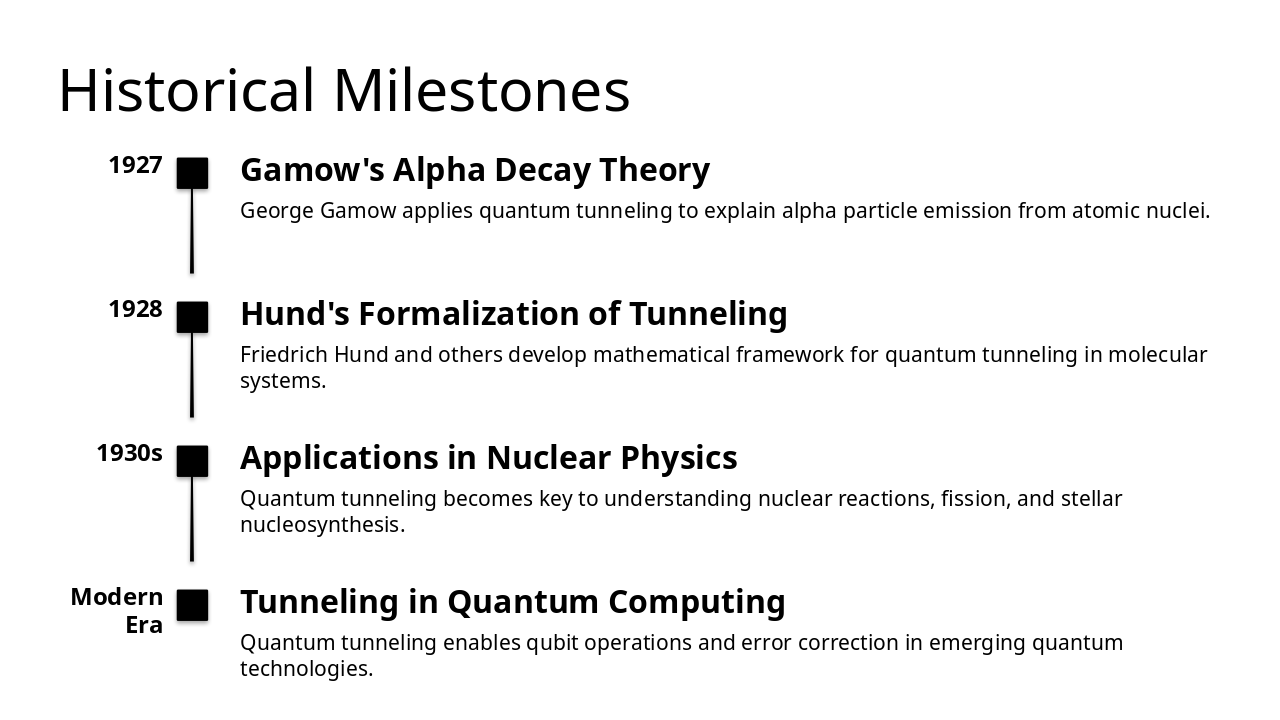 Historical Milestones

1927

Gamow's Alpha Decay Theory

George Gamow applies quantum tunneling to explain alpha particle emission from atomic nuclei.

1928

Hund's Formalization of Tunneling

Friedrich Hund and others develop mathematical framework for quantum tunneling in molecular systems.

1930s

Applications in Nuclear Physics

Quantum tunneling becomes key to understanding nuclear reactions, fission, and stellar nucleosynthesis.

Modern Era

Tunneling in Quantum Computing

Quantum tunneling enables qubit operations and error correction in emerging quantum technologies.